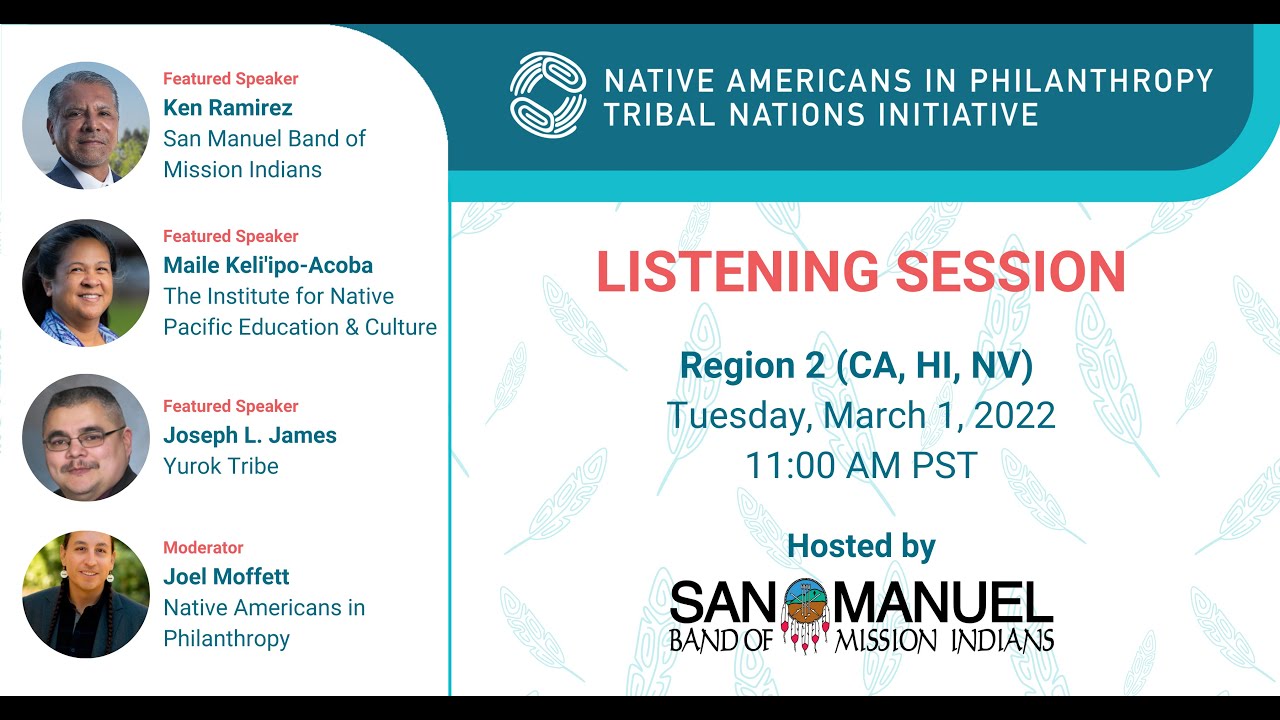 Featured Speaker
Ken Ramirez
San Manuel Band of Mission Indians

Featured Speaker
Maile Keli'ipo-Acoba
The Institute for Native Pacific Education & Culture

Featured Speaker
Joseph L. James
Yurok Tribe

Moderator
Joel Moffett
Native Americans in Philanthropy

NATIVE AMERICANS IN PHILANTHROPY
TRIBAL NATIONS INITIATIVE

LISTENING SESSION

Region 2 (CA, HI, NV)
Tuesday, March 1, 2022
11:00 AM PST

Hosted by
SAN MANUEL
BAND OF MISSION INDIANS